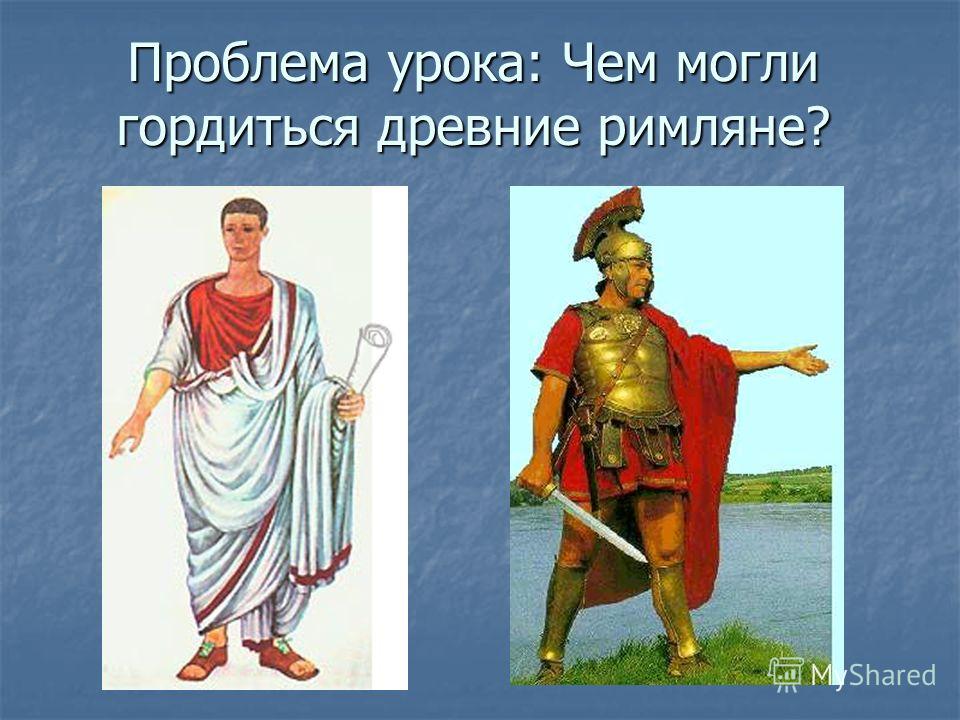 Проблема урока: Чем могли гордиться древние римляне?

MyShared